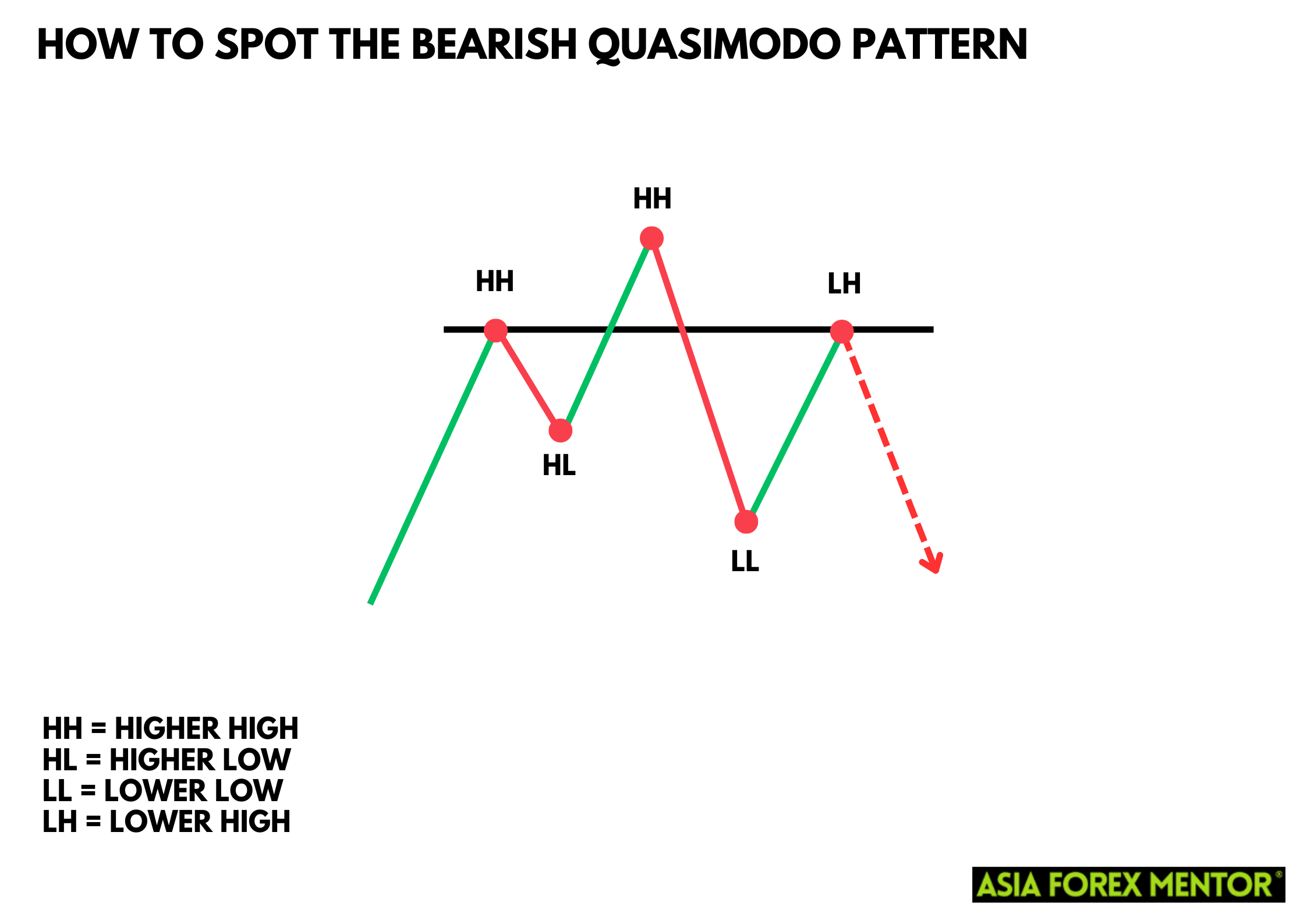 HOW TO SPOT THE BEARISH QUASIMODO PATTERN

HH

HH

LH

HL

LL

HH = HIGHER HIGH
HL = HIGHER LOW
LL = LOWER LOW
LH = LOWER HIGH

ASIA FOREX MENTOR®